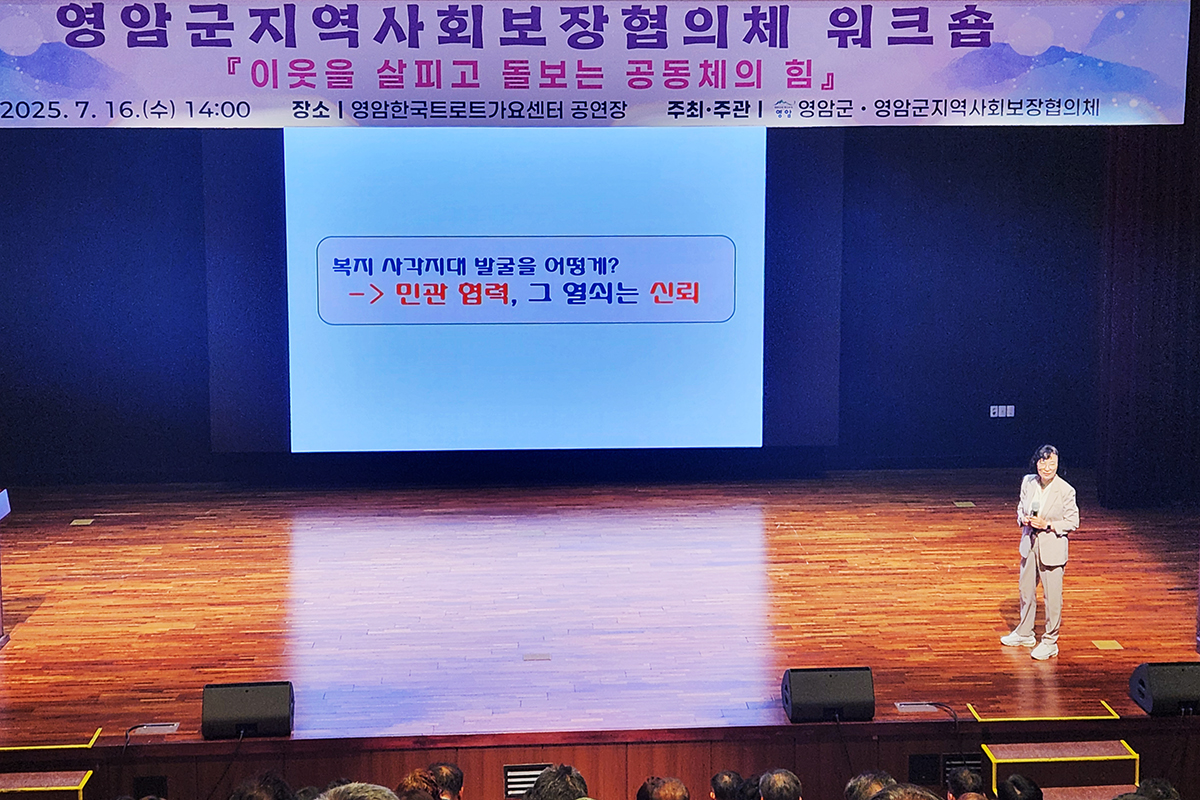 영암군지역사회보장협의체 워크숍
『이웃을 살피고 돌보는 공동체의 힘』
2025. 7. 16.(수) 14:00 장소 | 영암한국트로트가요센터 공연장 주최·주관 | 영암군 · 영암군지역사회보장협의체

복지 사각지대 발굴을 어떻게?
-> 민관 협력, 그 열쇠는 신뢰